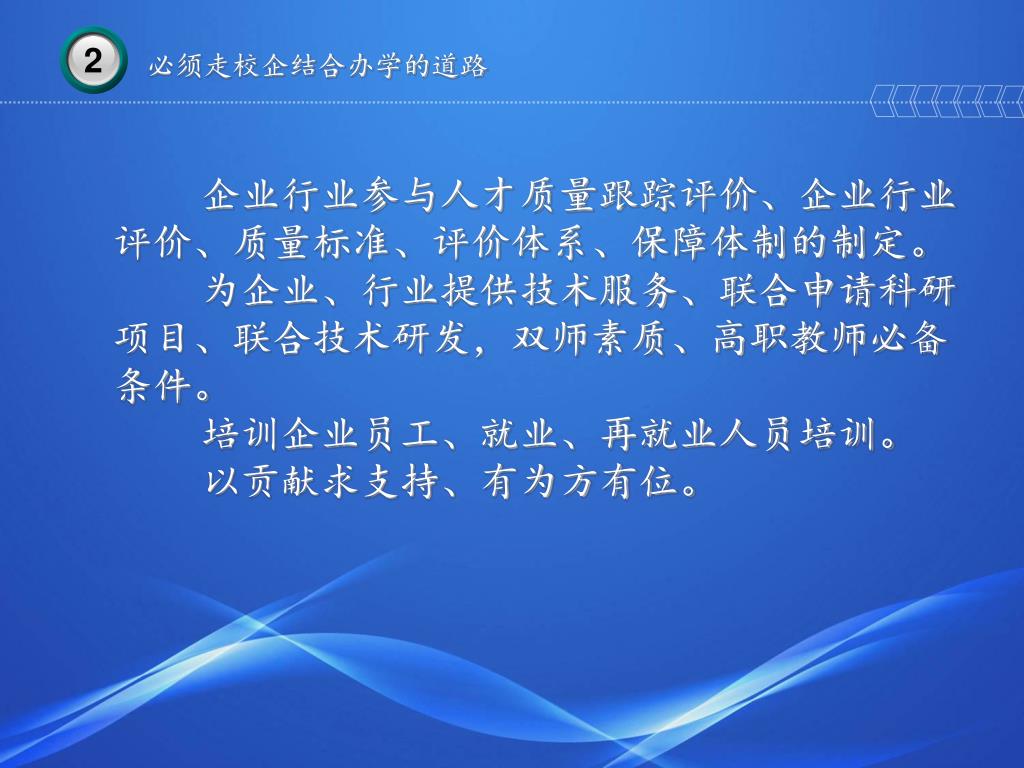 2 必须走校企结合办学的道路

企业行业参与人才质量跟踪评价、企业行业评价、质量标准、评价体系、保障体制的制定。

为企业、行业提供技术服务、联合申请科研项目、联合技术研发，双师素质、高职教师必备条件。

培训企业员工、就业、再就业人员培训。

以贡献求支持、有为方有位。